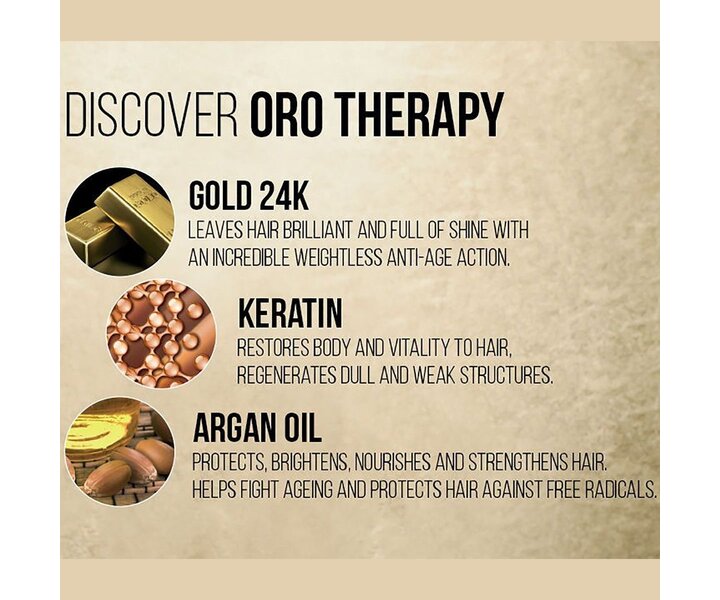 DISCOVER ORO THERAPY

GOLD 24K
LEAVES HAIR BRILLIANT AND FULL OF SHINE WITH AN INCREDIBLE WEIGHTLESS ANTI-AGE ACTION.

KERATIN
RESTORES BODY AND VITALITY TO HAIR, REGENERATES DULL AND WEAK STRUCTURES.

ARGAN OIL
PROTECTS, BRIGHTENS, NOURISHES AND STRENGTHENS HAIR. HELPS FIGHT AGEING AND PROTECTS HAIR AGAINST FREE RADICALS.